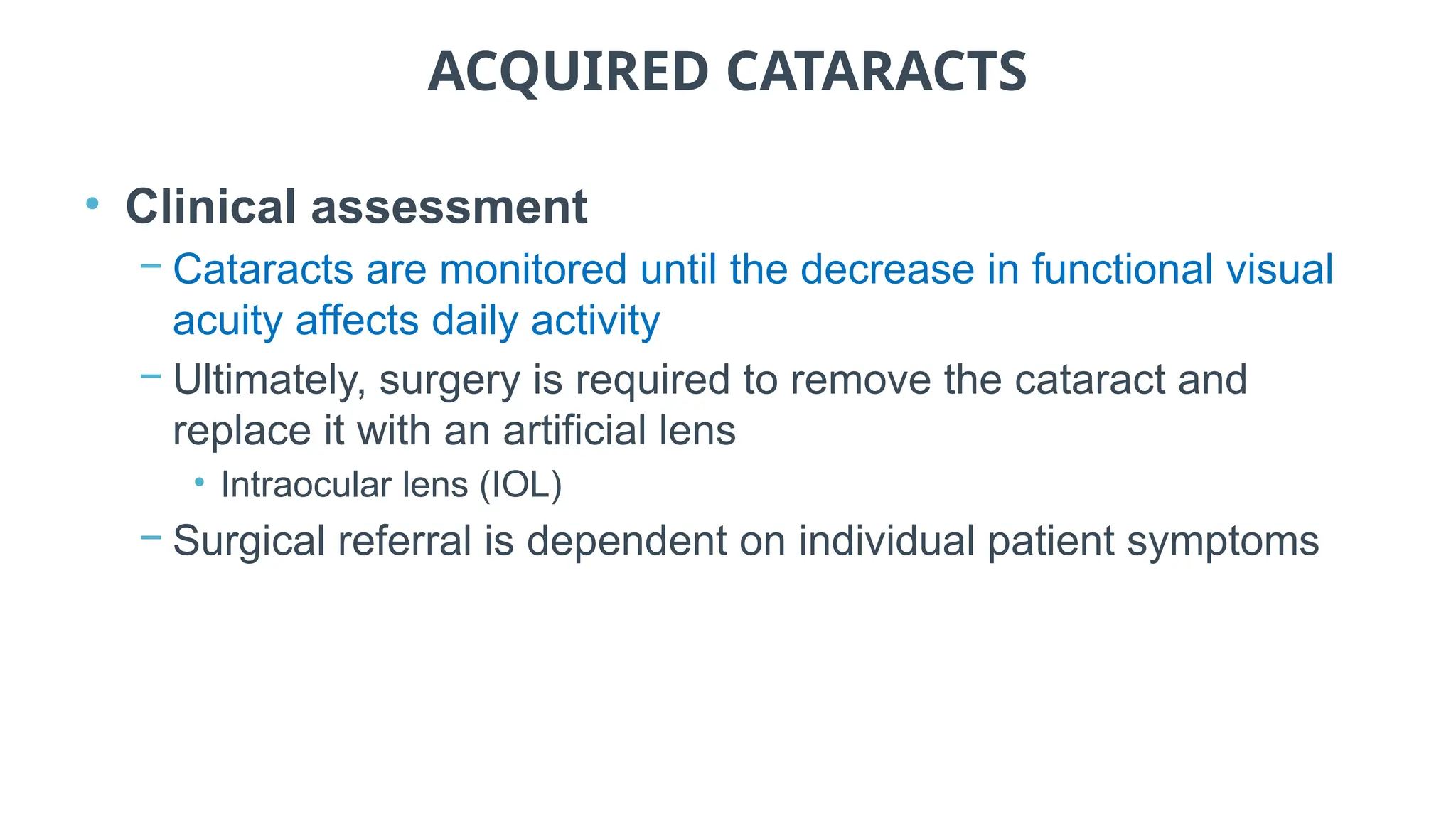 ACQUIRED CATARACTS

• Clinical assessment
– Cataracts are monitored until the decrease in functional visual acuity affects daily activity
– Ultimately, surgery is required to remove the cataract and replace it with an artificial lens
• Intraocular lens (IOL)
– Surgical referral is dependent on individual patient symptoms